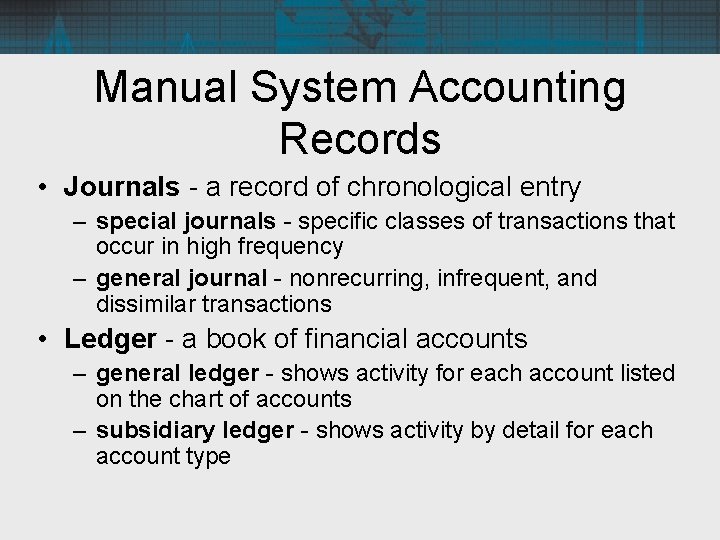 Manual System Accounting Records

• Journals - a record of chronological entry
  – special journals - specific classes of transactions that occur in high frequency
  – general journal - nonrecurring, infrequent, and dissimilar transactions

• Ledger - a book of financial accounts
  – general ledger - shows activity for each account listed on the chart of accounts
  – subsidiary ledger - shows activity by detail for each account type